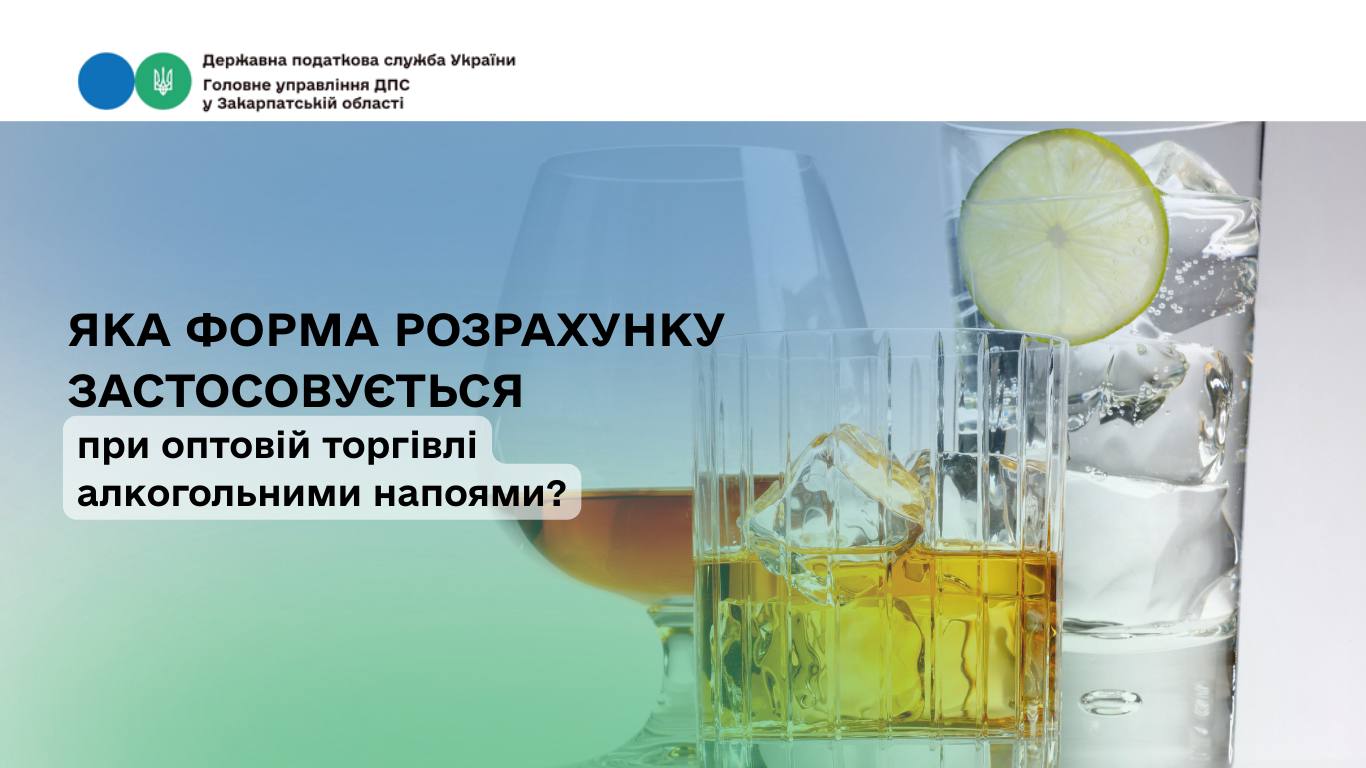 Державна податкова служба України
Головне управління ДПС
у Закарпатській області

ЯКА ФОРМА РОЗРАХУНКУ ЗАСТОСОВУЄТЬСЯ

при оптовій торгівлі алкогольними напоями?